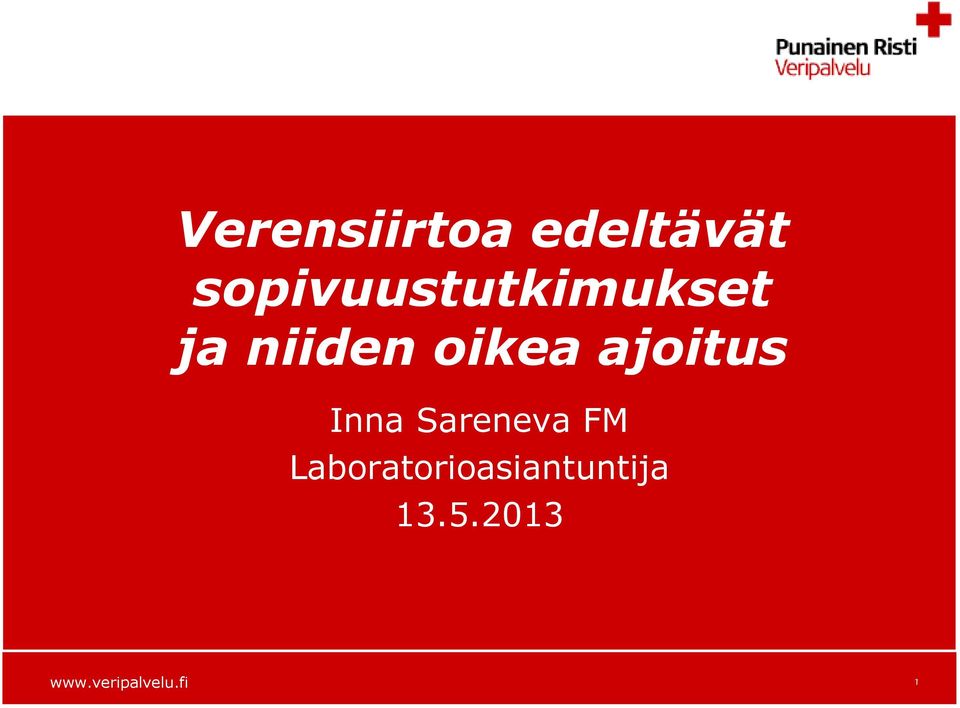 Punainen Risti
Veripalvelu

Verensiirtoa edeltävät sopivuustutkimukset ja niiden oikea ajoitus

Inna Sareneva FM
Laboratorioasiantuntija
13.5.2013

www.veripalvelu.fi

1